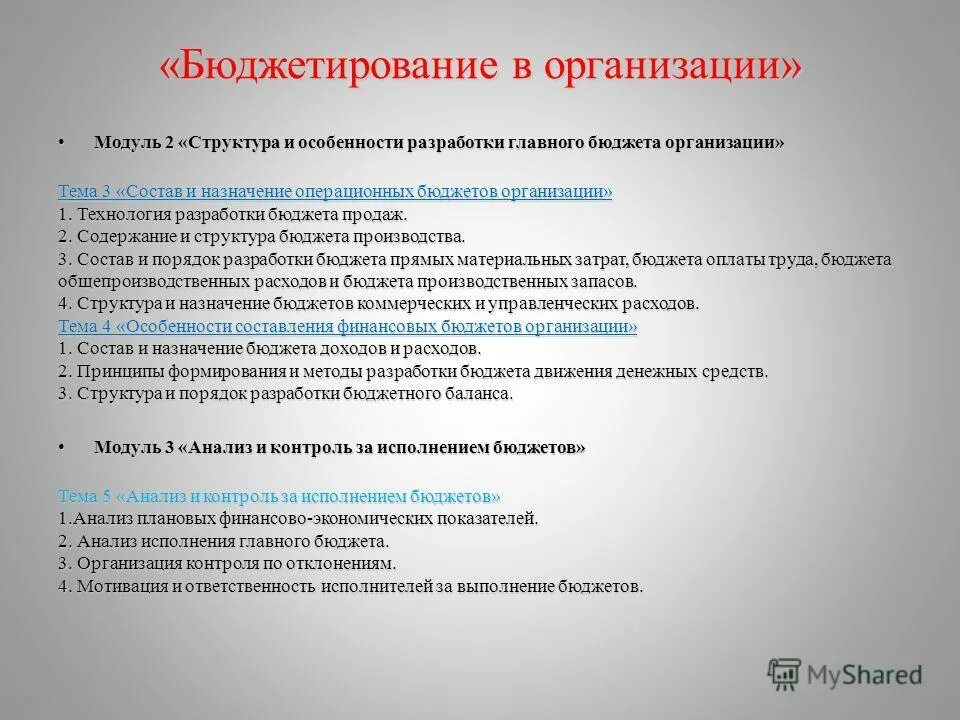 «Бюджетирование в организации»

• Модуль 2 «Структура и особенности разработки главного бюджета организации»

Тема 3 «Состав и назначение операционных бюджетов организации»
1. Технология разработки бюджета продаж.
2. Содержание и структура бюджета производства.
3. Состав и порядок разработки бюджета прямых материальных затрат, бюджета оплаты труда, бюджета общепроизводственных расходов и бюджета производственных запасов.
4. Структура и назначение бюджетов коммерческих и управленческих расходов.
Тема 4 «Особенности составления финансовых бюджетов организации»
1. Состав и назначение бюджета доходов и расходов.
2. Принципы формирования и методы разработки бюджета движения денежных средств.
3. Структура и порядок разработки бюджетного баланса.

• Модуль 3 «Анализ и контроль за исполнением бюджетов»

Тема 5 «Анализ и контроль за исполнением бюджетов»
1.Анализ плановых финансово-экономических показателей.
2. Анализ исполнения главного бюджета.
3. Организация контроля по отклонениям.
4. Мотивация и ответственность исполнителей за выполнение бюджетов.

MyShared